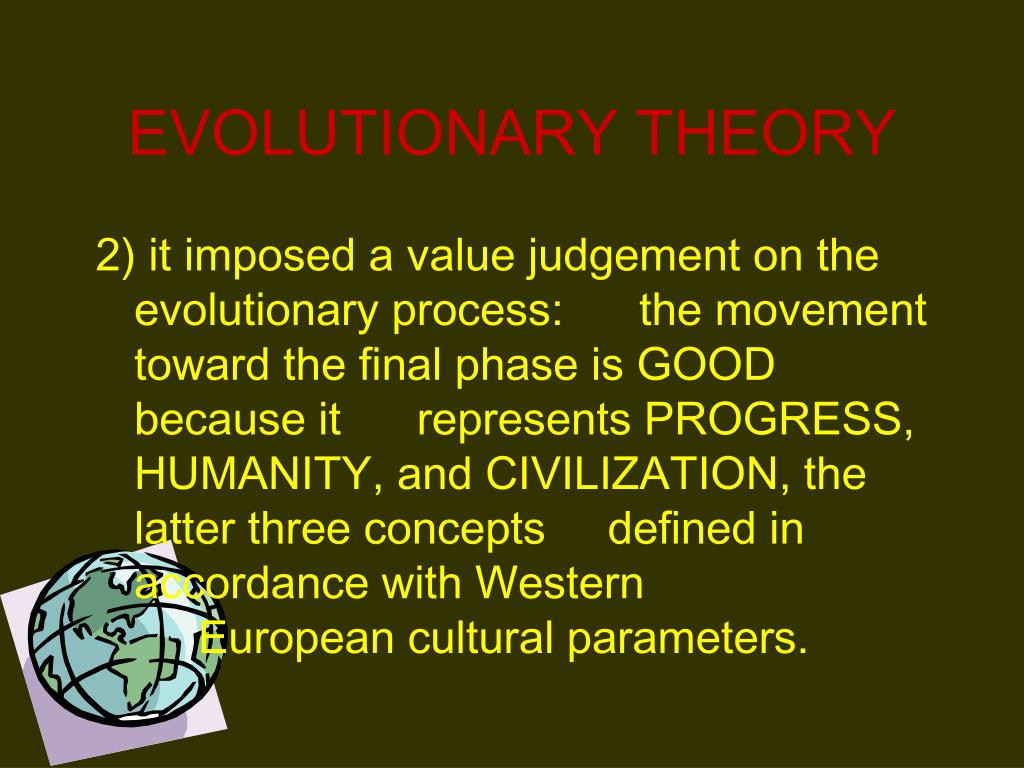 EVOLUTIONARY THEORY

2) it imposed a value judgement on the evolutionary process: the movement toward the final phase is GOOD because it represents PROGRESS, HUMANITY, and CIVILIZATION, the latter three concepts defined in accordance with Western European cultural parameters.